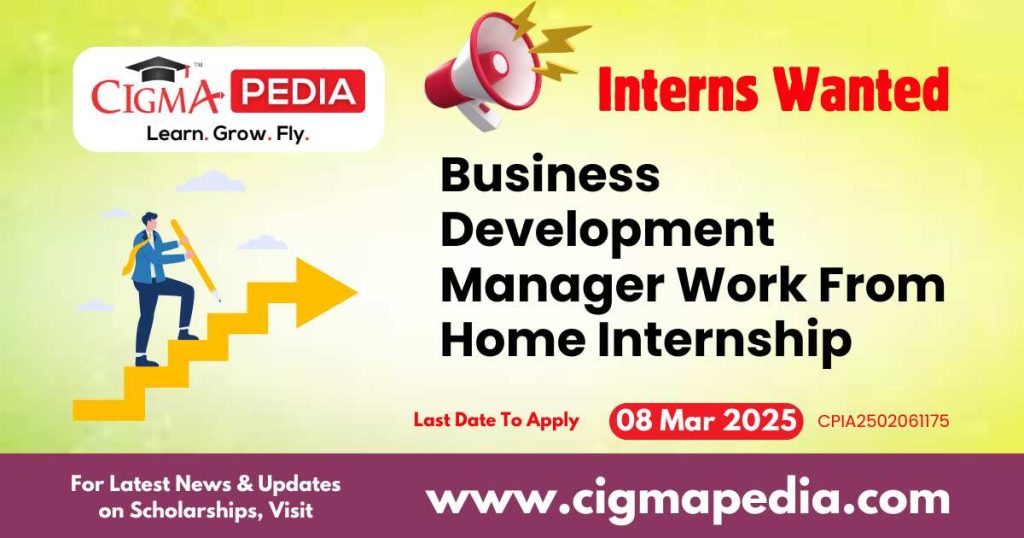 CIGMA PEDIA™
Learn. Grow. Fly.

Interns Wanted

Business Development Manager Work From Home Internship

Last Date To Apply 08 Mar 2025 CPIA2502061175

For Latest News & Updates on Scholarships, Visit

www.cigmapedia.com